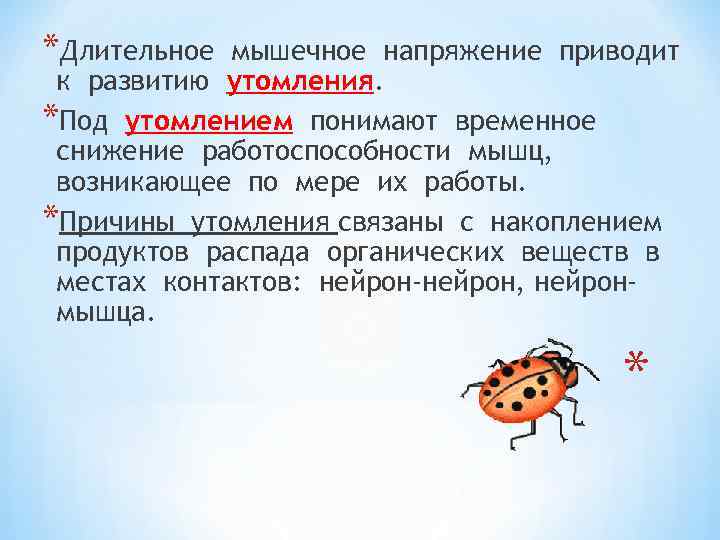 *Длительное мышечное напряжение приводит к развитию утомления.

*Под утомлением понимают временное снижение работоспособности мышц, возникающее по мере их работы.

*Причины утомления связаны с накоплением продуктов распада органических веществ в местах контактов: нейрон-нейрон, нейрон-мышца.

*